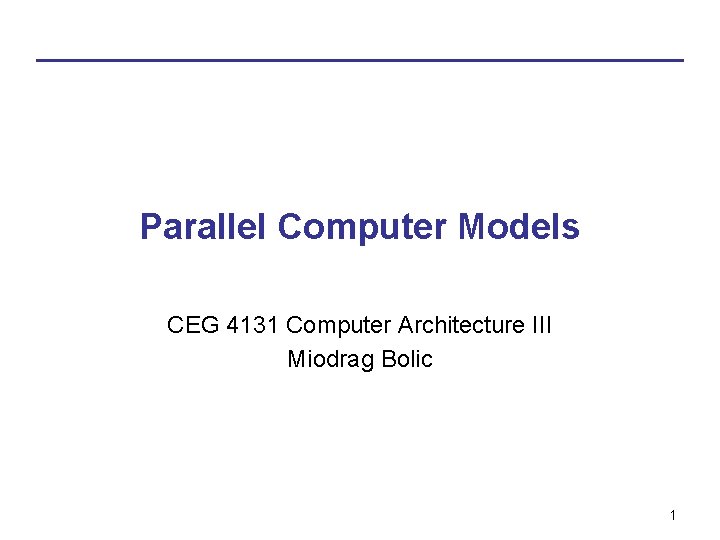 Parallel Computer Models

CEG 4131 Computer Architecture III
Miodrag Bolic

1